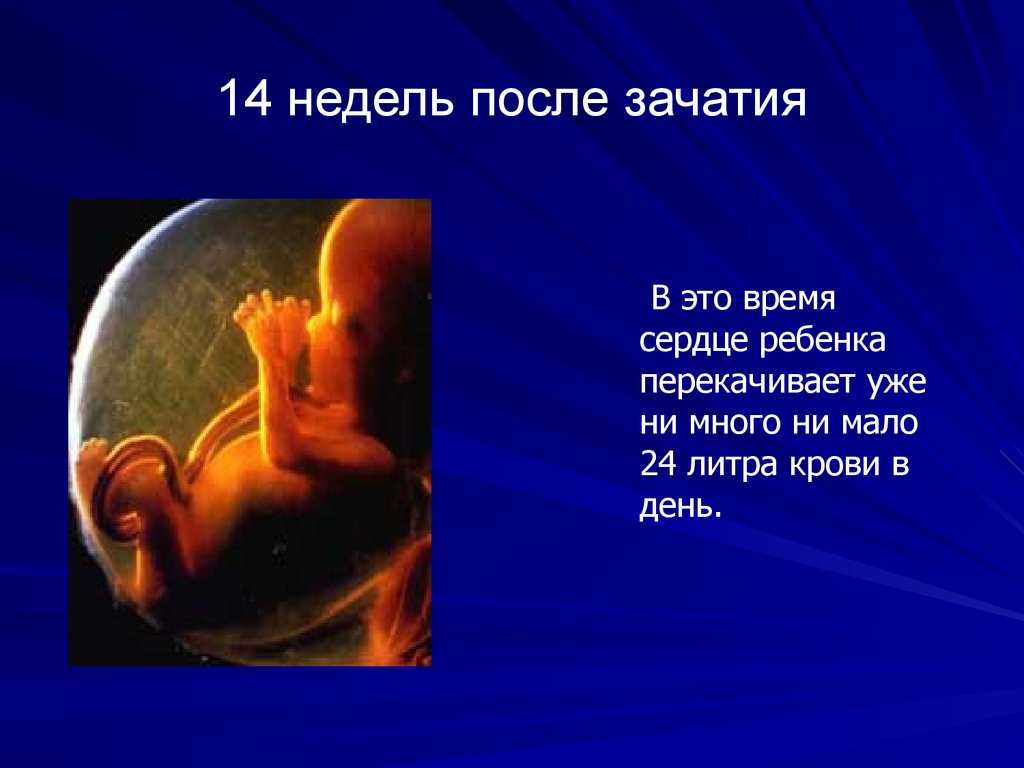 14 недель после зачатия

В это время сердце ребенка перекачивает уже ни много ни мало 24 литра крови в день.